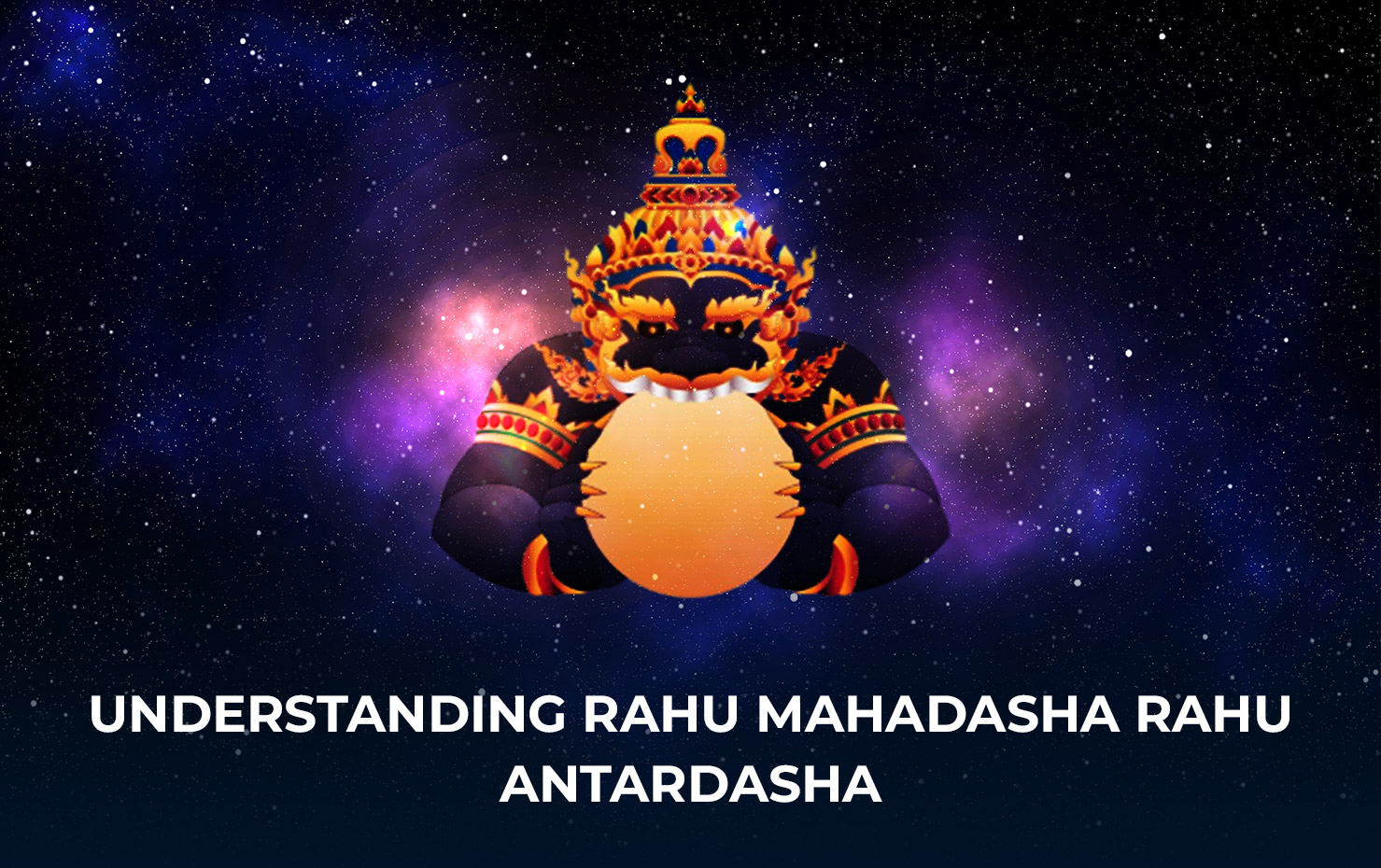 UNDERSTANDING RAHU MAHADASHA RAHU ANTARDASHA